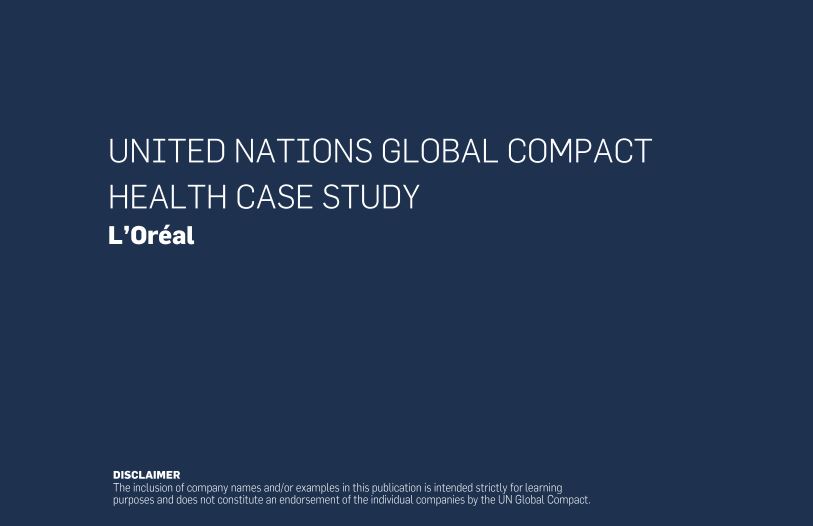 UNITED NATIONS GLOBAL COMPACT
HEALTH CASE STUDY
L'Oréal

DISCLAIMER
The inclusion of company names and/or examples in this publication is intended strictly for learning purposes and does not constitute an endorsement of the individual companies by the UN Global Compact.